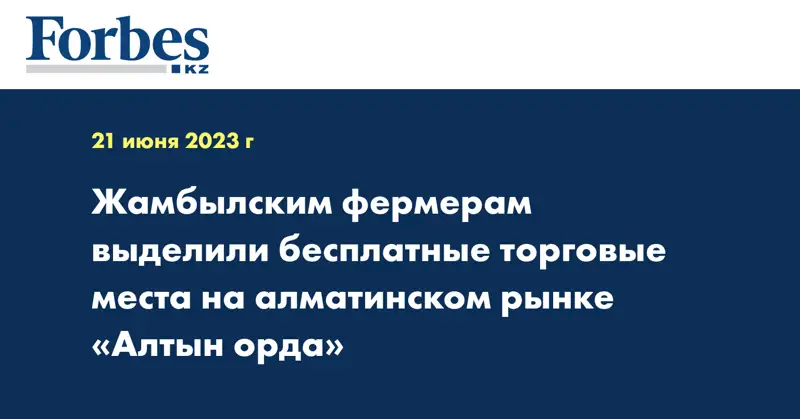 Forbes
KZ

21 июня 2023 г

Жамбылским фермерам выделили бесплатные торговые места на алматинском рынке «Алтын орда»